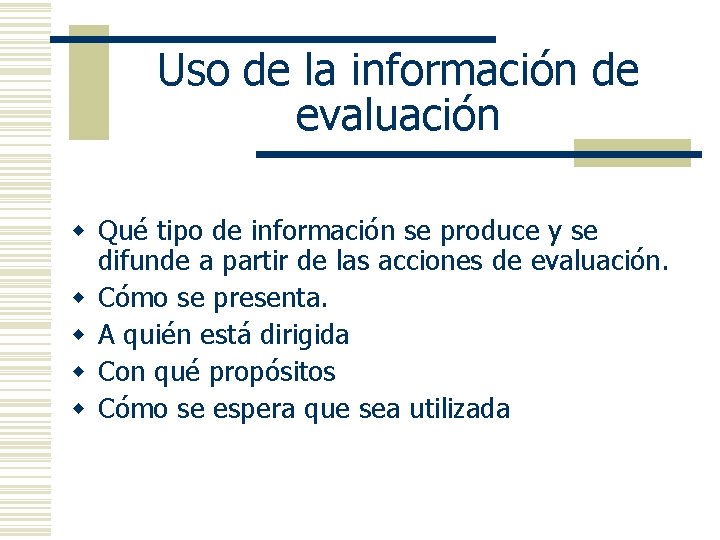 Uso de la información de evaluación

- Qué tipo de información se produce y se difunde a partir de las acciones de evaluación.
- Cómo se presenta.
- A quién está dirigida
- Con qué propósitos
- Cómo se espera que sea utilizada